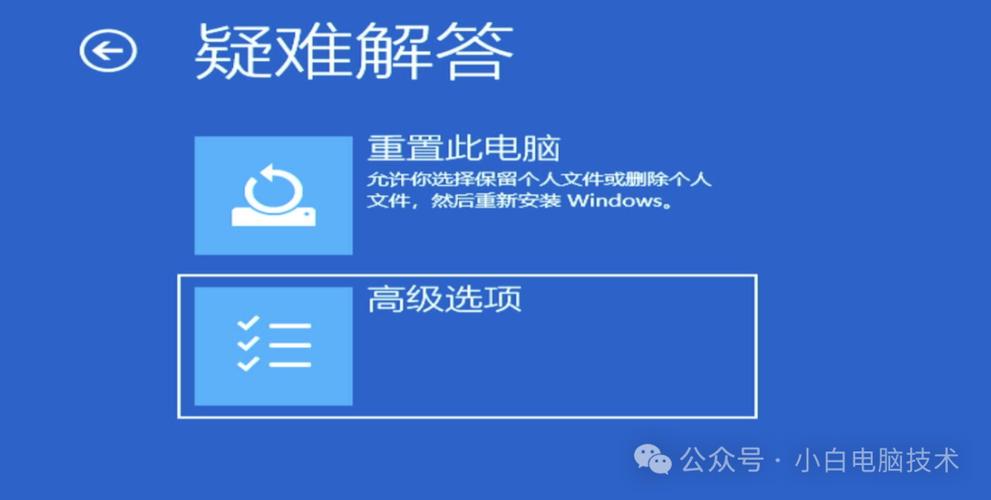 疑难解答

重置此电脑
允许你选择保留个人文件或删除个人文件，然后重新安装 Windows。

高级选项

公众号 · 小白电脑技术